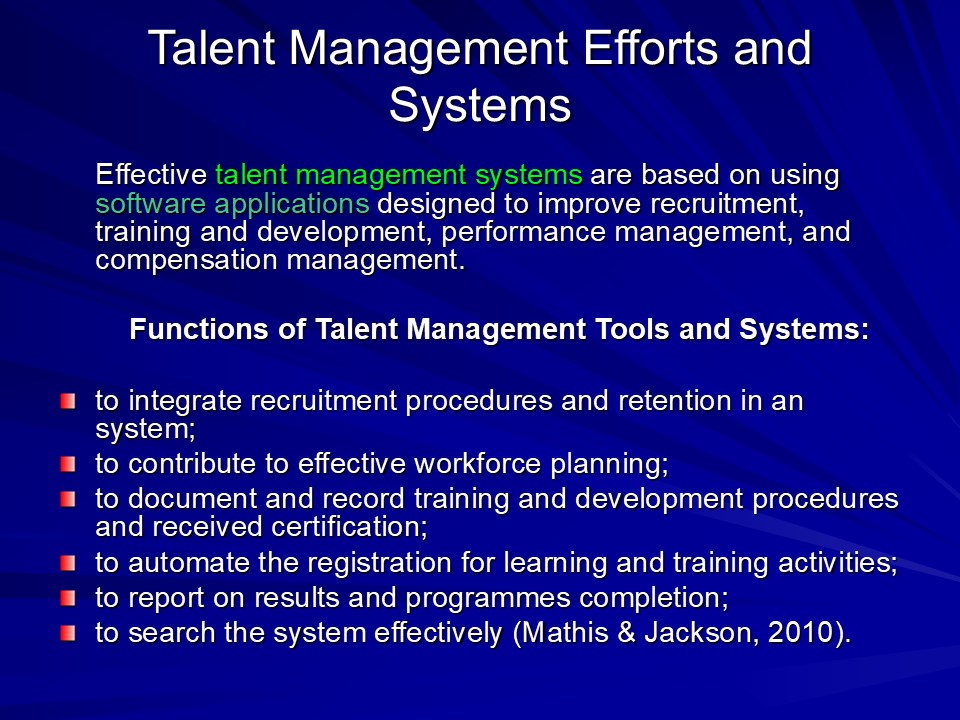 Talent Management Efforts and Systems

Effective talent management systems are based on using software applications designed to improve recruitment, training and development, performance management, and compensation management.

Functions of Talent Management Tools and Systems:

- to integrate recruitment procedures and retention in an system;
- to contribute to effective workforce planning;
- to document and record training and development procedures and received certification;
- to automate the registration for learning and training activities;
- to report on results and programmes completion;
- to search the system effectively (Mathis & Jackson, 2010).